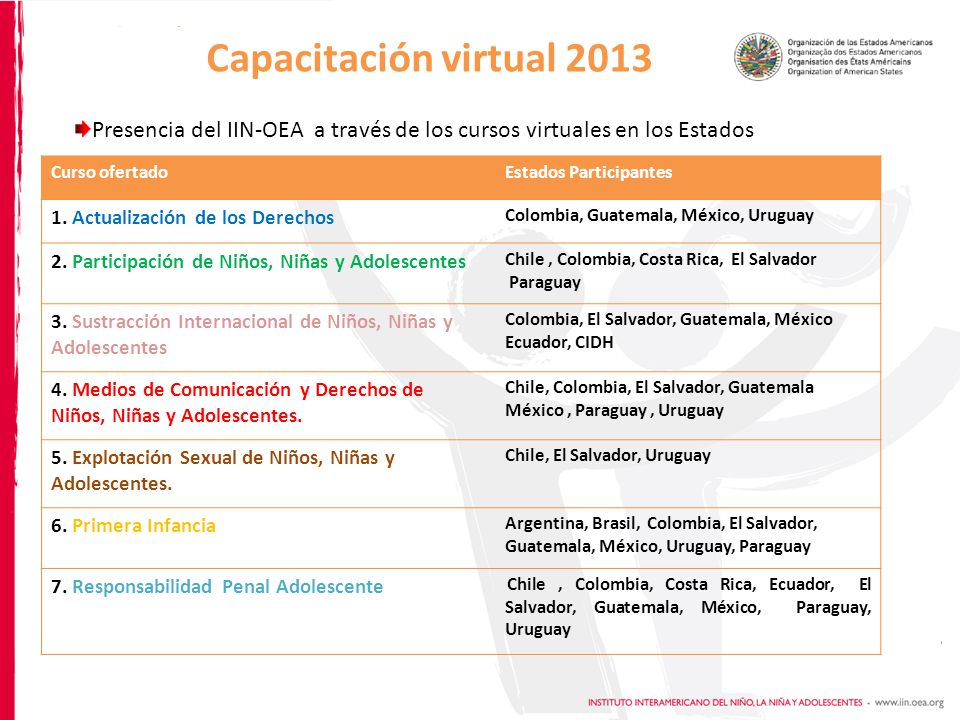 Capacitación virtual 2013

Organización de los Estados Americanos
Organização dos Estados Americanos
Organisation des États Américains
Organization of American States

Presencia del IIN-OEA a través de los cursos virtuales en los Estados

| Curso ofertado | Estados Participantes |
|---|---|
| 1. Actualización de los Derechos | Colombia, Guatemala, México, Uruguay |
| 2. Participación de Niños, Niñas y Adolescentes | Chile , Colombia, Costa Rica, El Salvador Paraguay |
| 3. Sustracción Internacional de Niños, Niñas y Adolescentes | Colombia, El Salvador, Guatemala, México Ecuador, CIDH |
| 4. Medios de Comunicación y Derechos de Niños, Niñas y Adolescentes. | Chile, Colombia, El Salvador, Guatemala México , Paraguay , Uruguay |
| 5. Explotación Sexual de Niños, Niñas y Adolescentes. | Chile, El Salvador, Uruguay |
| 6. Primera Infancia | Argentina, Brasil, Colombia, El Salvador, Guatemala, México, Uruguay, Paraguay |
| 7. Responsabilidad Penal Adolescente | Chile , Colombia, Costa Rica, Ecuador, El Salvador, Guatemala, México, Paraguay, Uruguay |

INSTITUTO INTERAMERICANO DEL NIÑO, LA NIÑA Y ADOLESCENTES - www.iin.oea.org